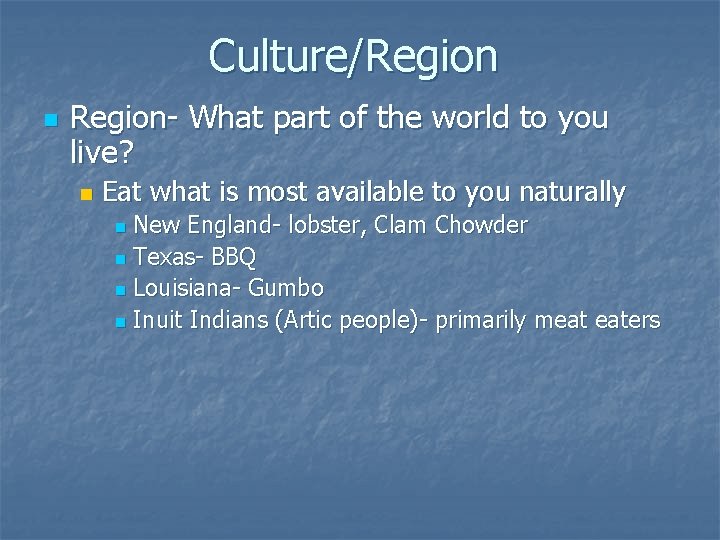 Culture/Region

Region- What part of the world to you live?

Eat what is most available to you naturally

New England- lobster, Clam Chowder

Texas- BBQ

Louisiana- Gumbo

Inuit Indians (Artic people)- primarily meat eaters